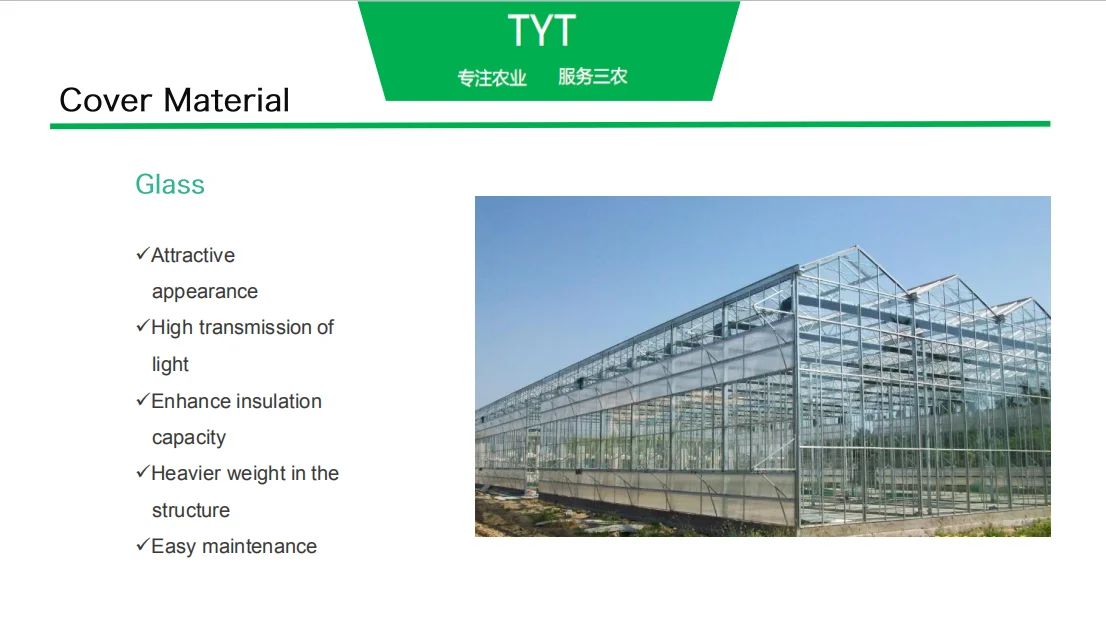 TYT
专注农业　服务三农

Cover Material

Glass

✓Attractive appearance
✓High transmission of light
✓Enhance insulation capacity
✓Heavier weight in the structure
✓Easy maintenance